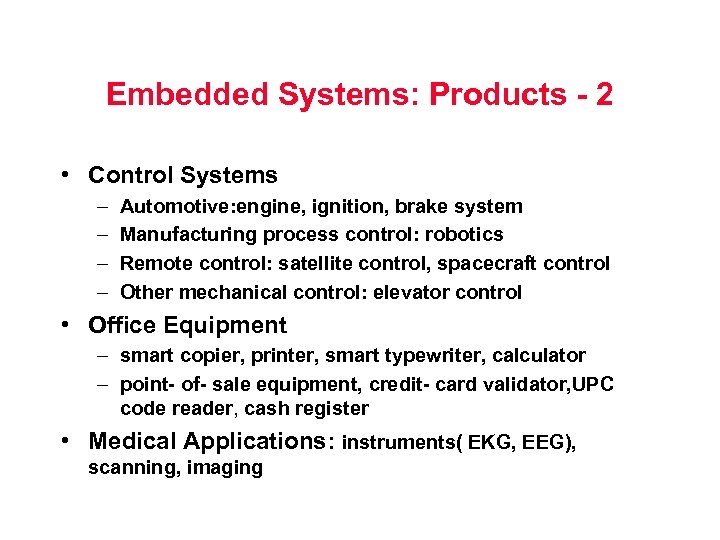 Embedded Systems: Products - 2

• Control Systems
– Automotive:engine, ignition, brake system
– Manufacturing process control: robotics
– Remote control: satellite control, spacecraft control
– Other mechanical control: elevator control

• Office Equipment
– smart copier, printer, smart typewriter, calculator
– point- of- sale equipment, credit- card validator,UPC code reader, cash register

• Medical Applications: instruments( EKG, EEG), scanning, imaging